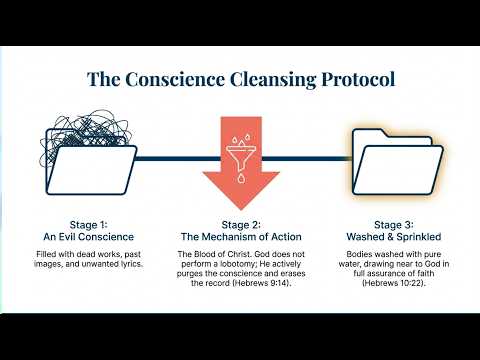 The Conscience Cleansing Protocol

Stage 1:
An Evil Conscience

Filled with dead works, past images, and unwanted lyrics.

Stage 2:
The Mechanism of Action

The Blood of Christ. God does not perform a lobotomy; He actively purges the conscience and erases the record (Hebrews 9:14).

Stage 3:
Washed & Sprinkled

Bodies washed with pure water, drawing near to God in full assurance of faith (Hebrews 10:22).